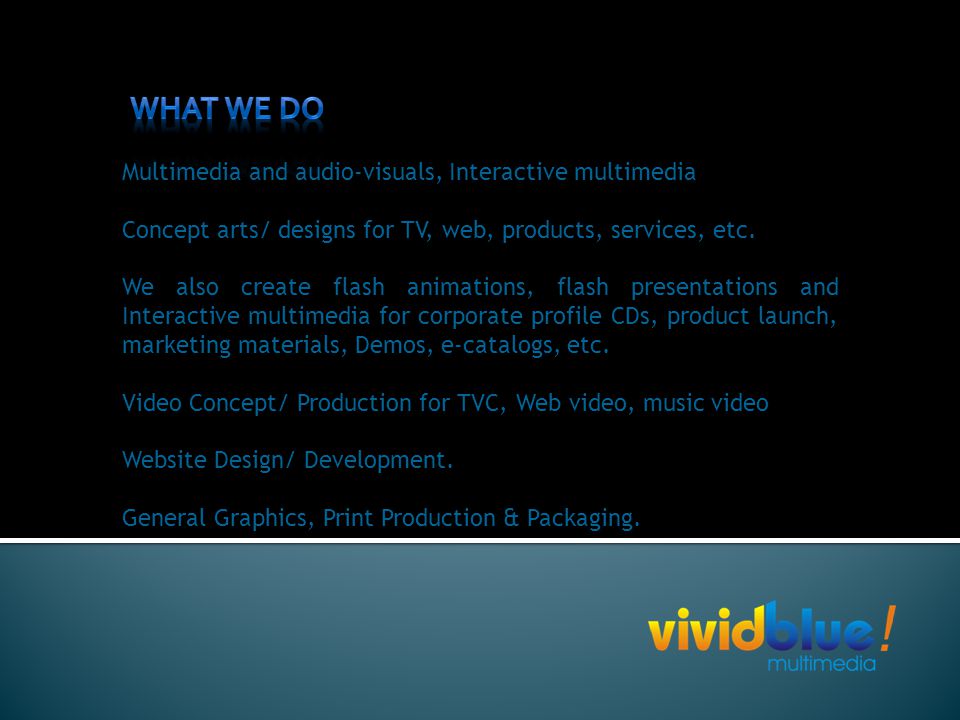 WHAT WE DO

Multimedia and audio-visuals, Interactive multimedia

Concept arts/ designs for TV, web, products, services, etc.

We also create flash animations, flash presentations and Interactive multimedia for corporate profile CDs, product launch, marketing materials, Demos, e-catalogs, etc.

Video Concept/ Production for TVC, Web video, music video

Website Design/ Development.

General Graphics, Print Production & Packaging.

vividblue!
multimedia